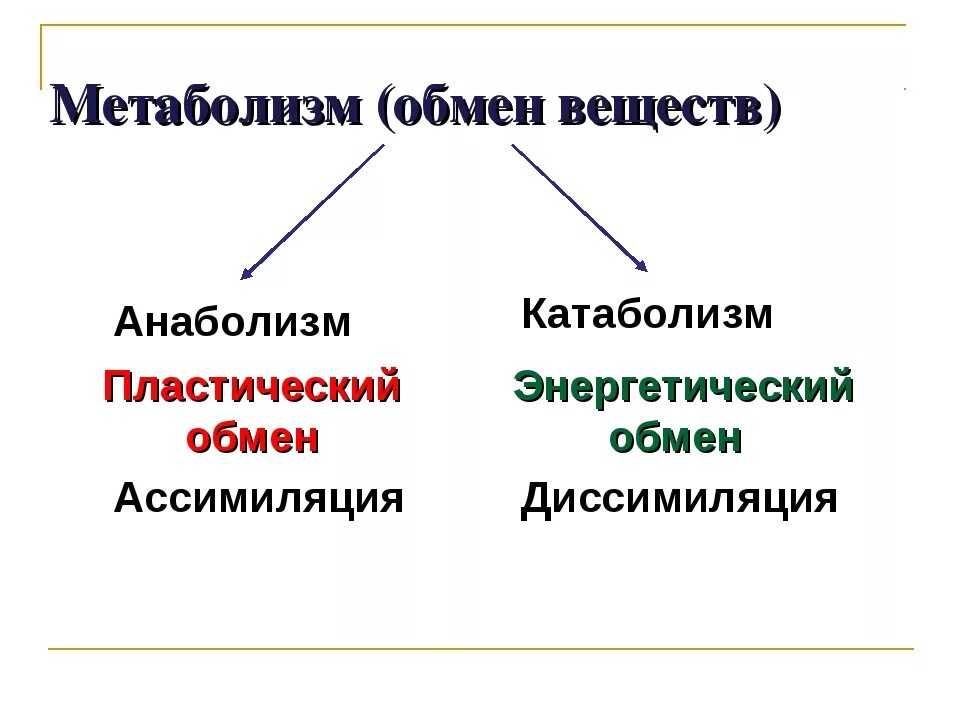 Метаболизм (обмен веществ)

Анаболизм

Пластический обмен

Ассимиляция

Катаболизм

Энергетический обмен

Диссимиляция